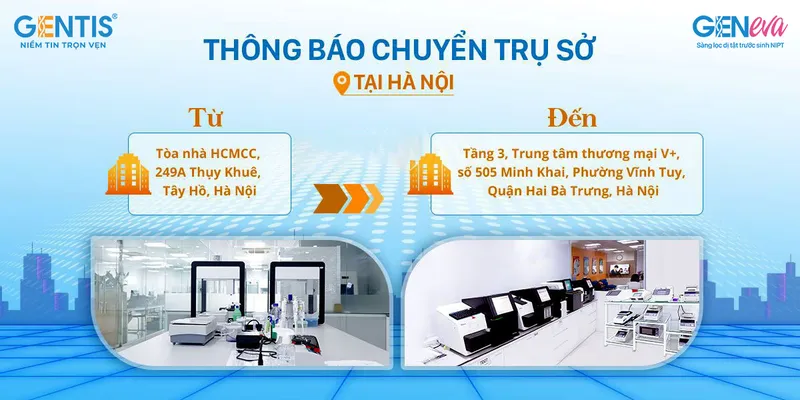 GENTIS®
NIỀM TIN TRỌN VẸN

GENeva
Sàng lọc dị tật trước sinh NIPT

THÔNG BÁO CHUYỂN TRỤ SỞ
TẠI HÀ NỘI

Từ
Tòa nhà HCMCC, 249A Thụy Khuê, Tây Hồ, Hà Nội

Đến
Tầng 3, Trung tâm thương mại V+, số 505 Minh Khai, Phường Vĩnh Tuy, Quận Hai Bà Trưng, Hà Nội